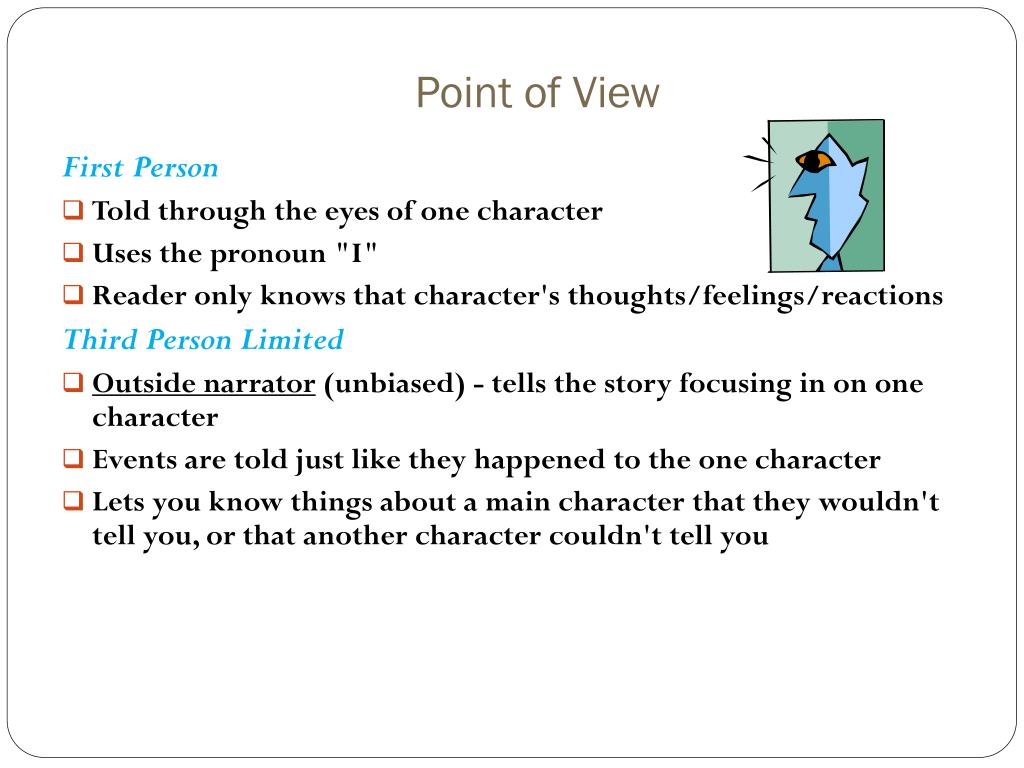 Point of View

First Person

❑ Told through the eyes of one character

❑ Uses the pronoun "I"

❑ Reader only knows that character's thoughts/feelings/reactions

Third Person Limited

❑ Outside narrator (unbiased) - tells the story focusing in on one character

❑ Events are told just like they happened to the one character

❑ Lets you know things about a main character that they wouldn't tell you, or that another character couldn't tell you